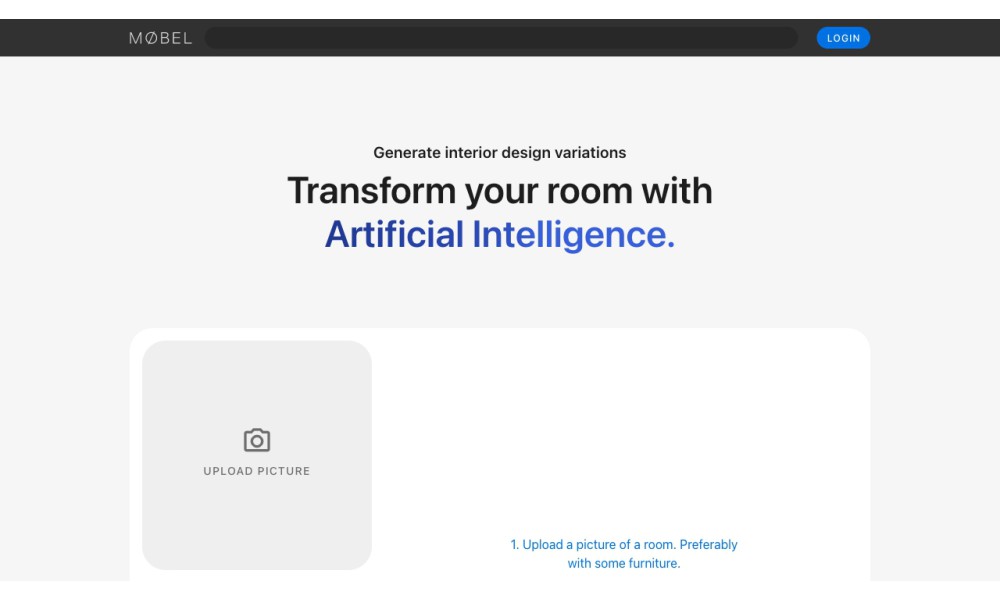 MØBEL

LOGIN

Generate interior design variations

Transform your room with Artificial Intelligence.

UPLOAD PICTURE

1. Upload a picture of a room. Preferably with some furniture.